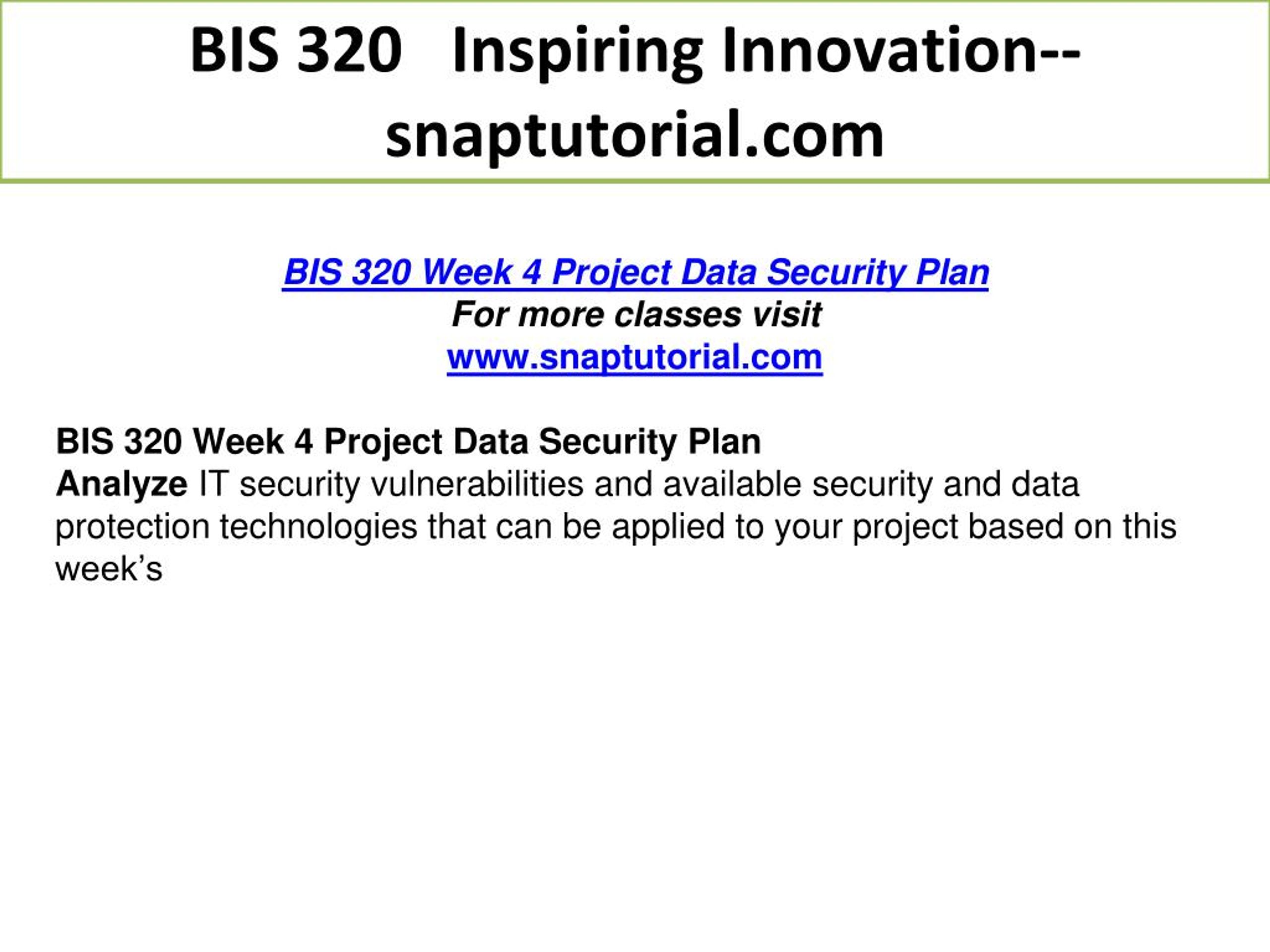 BIS 320 Inspiring Innovation--snaptutorial.com

BIS 320 Week 4 Project Data Security Plan
For more classes visit
www.snaptutorial.com

BIS 320 Week 4 Project Data Security Plan
Analyze IT security vulnerabilities and available security and data protection technologies that can be applied to your project based on this week's